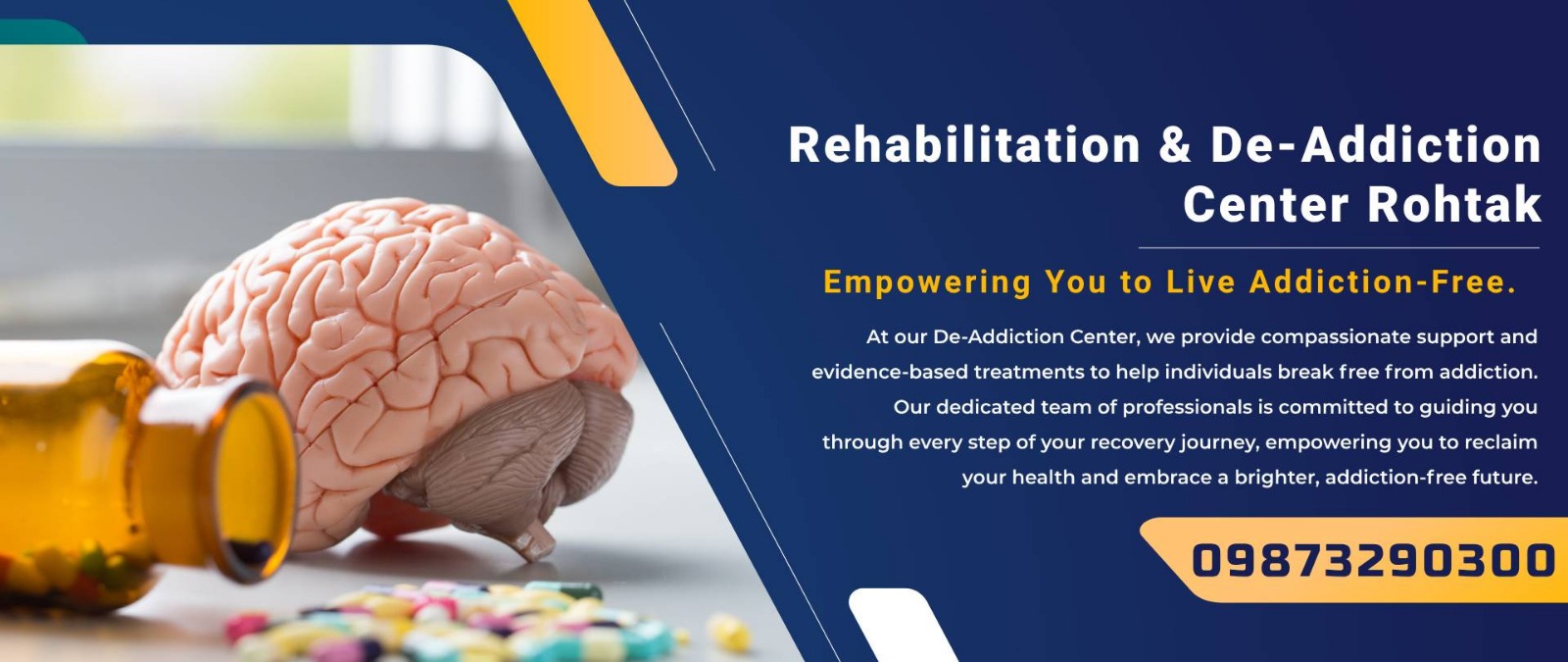 Rehabilitation & De-Addiction Center Rohtak

Empowering You to Live Addiction-Free.

At our De-Addiction Center, we provide compassionate support and evidence-based treatments to help individuals break free from addiction. Our dedicated team of professionals is committed to guiding you through every step of your recovery journey, empowering you to reclaim your health and embrace a brighter, addiction-free future.

09873290300